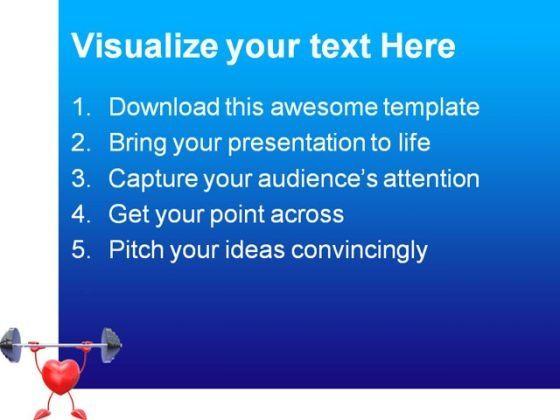 Visualize your text Here

1. Download this awesome template
2. Bring your presentation to life
3. Capture your audience's attention
4. Get your point across
5. Pitch your ideas convincingly